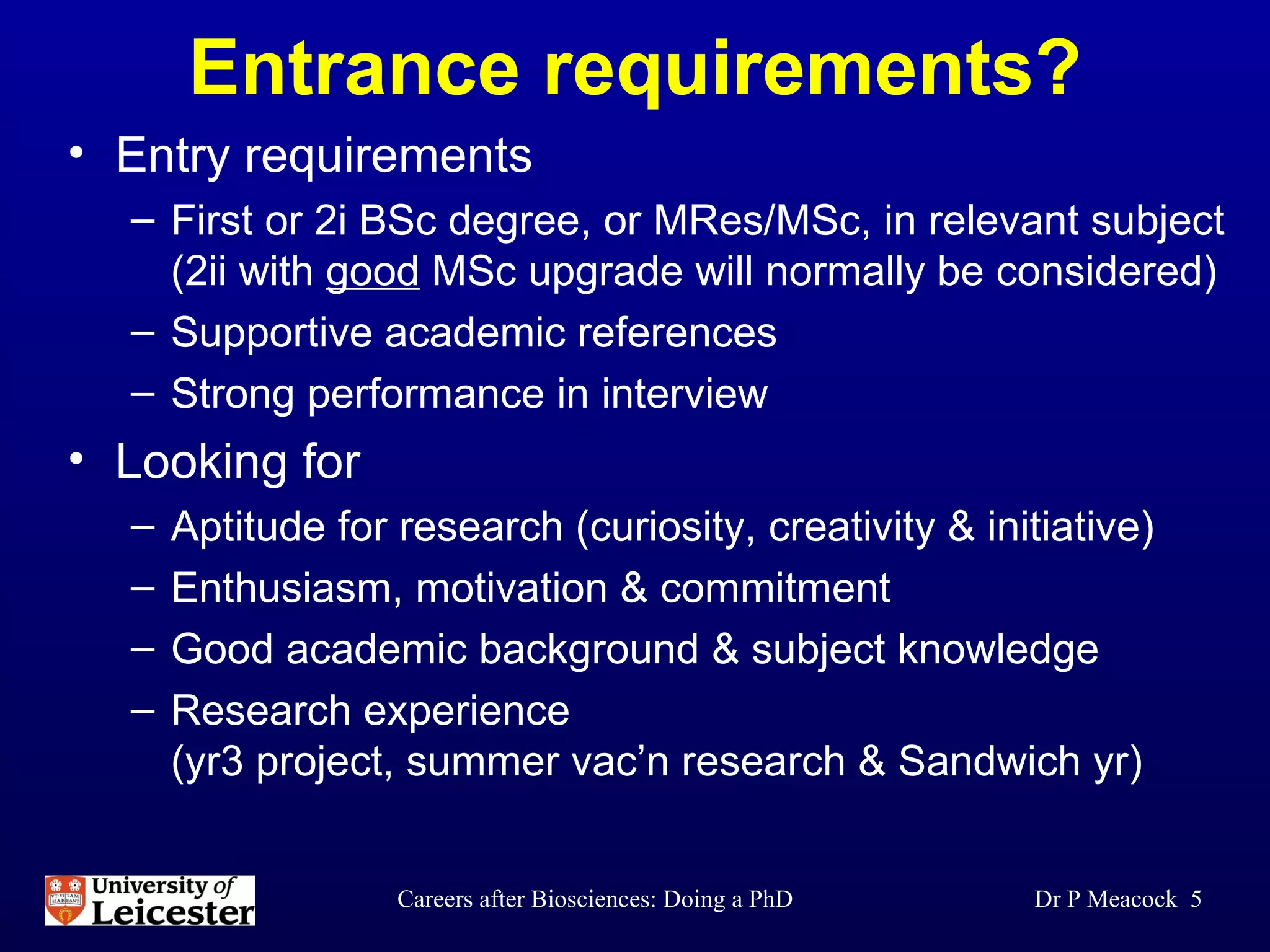 Entrance requirements?

• Entry requirements
– First or 2i BSc degree, or MRes/MSc, in relevant subject (2ii with good MSc upgrade will normally be considered)
– Supportive academic references
– Strong performance in interview

• Looking for
– Aptitude for research (curiosity, creativity & initiative)
– Enthusiasm, motivation & commitment
– Good academic background & subject knowledge
– Research experience (yr3 project, summer vac'n research & Sandwich yr)

VT VITAM HABEANT University of Leicester

Careers after Biosciences: Doing a PhD

Dr P Meacock 5